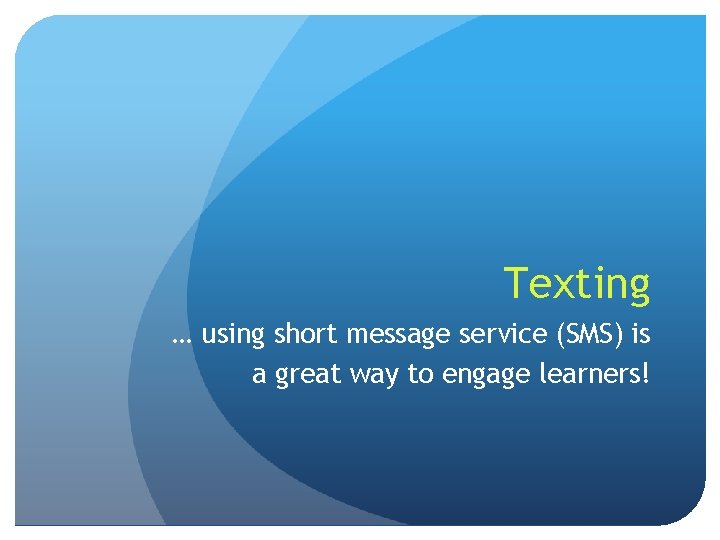 Texting

… using short message service (SMS) is a great way to engage learners!